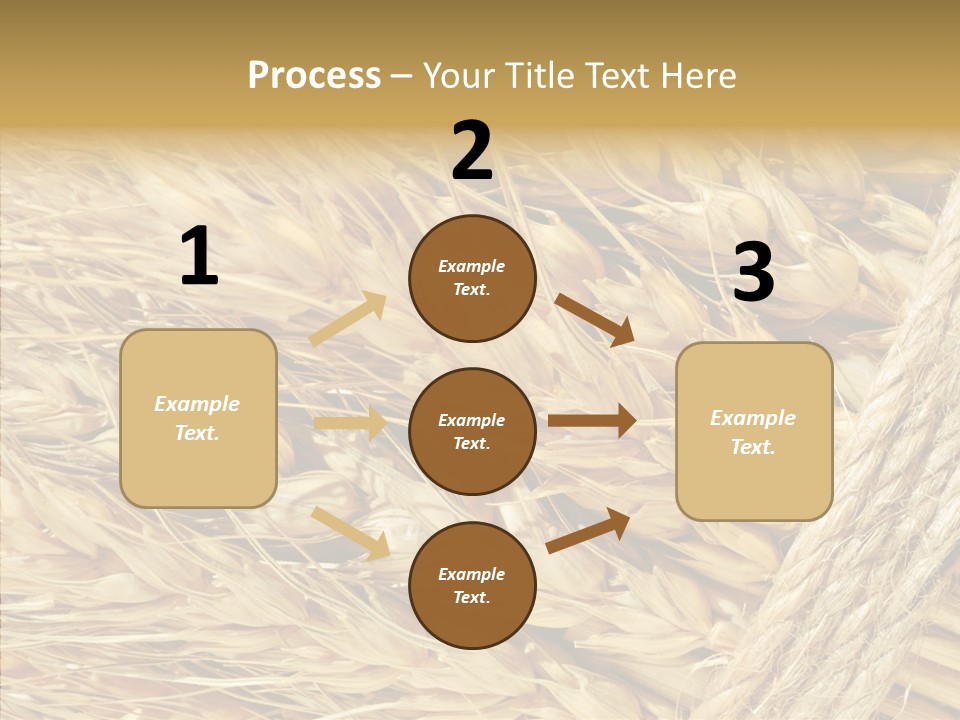 Process – Your Title Text Here

1

Example Text.

2

Example Text.

Example Text.

Example Text.

3

Example Text.